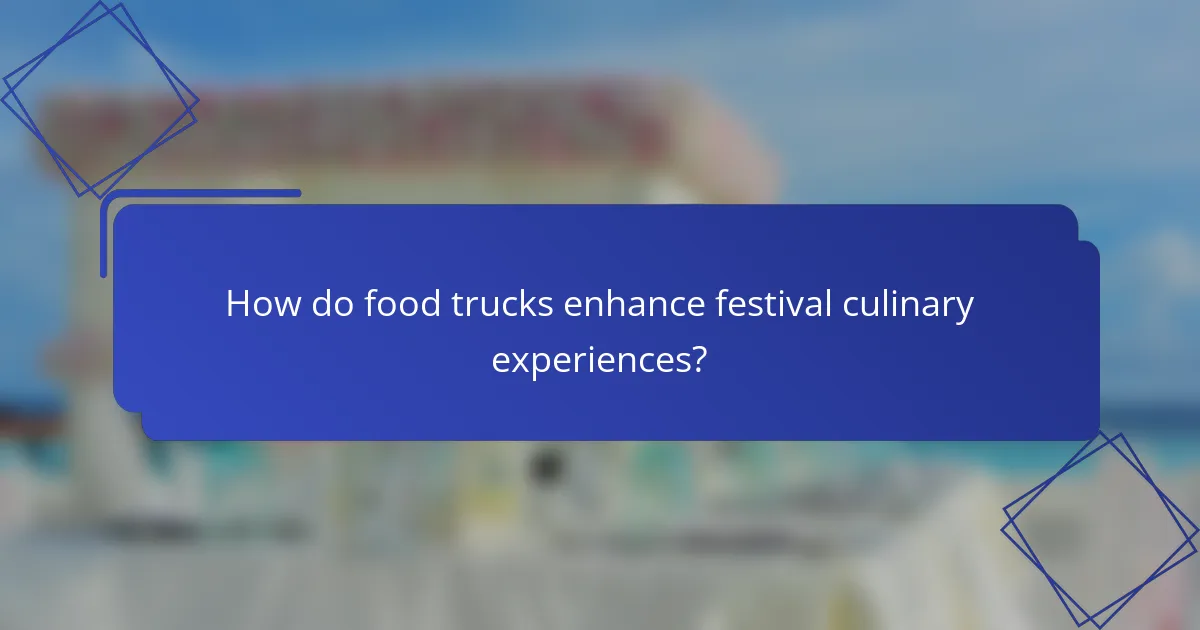 How do food trucks enhance festival culinary experiences?